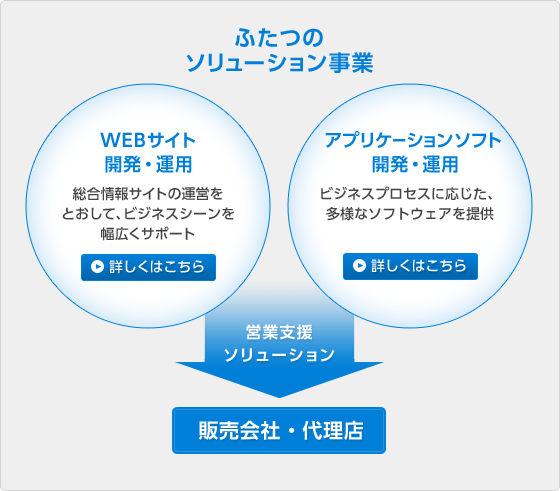 ふたつの
ソリューション事業

WEBサイト
開発・運用

総合情報サイトの運営をとおして、ビジネスシーンを幅広くサポート

詳しくはこちら

アプリケーションソフト
開発・運用

ビジネスプロセスに応じた、多様なソフトウェアを提供

詳しくはこちら

営業支援
ソリューション

販売会社・代理店